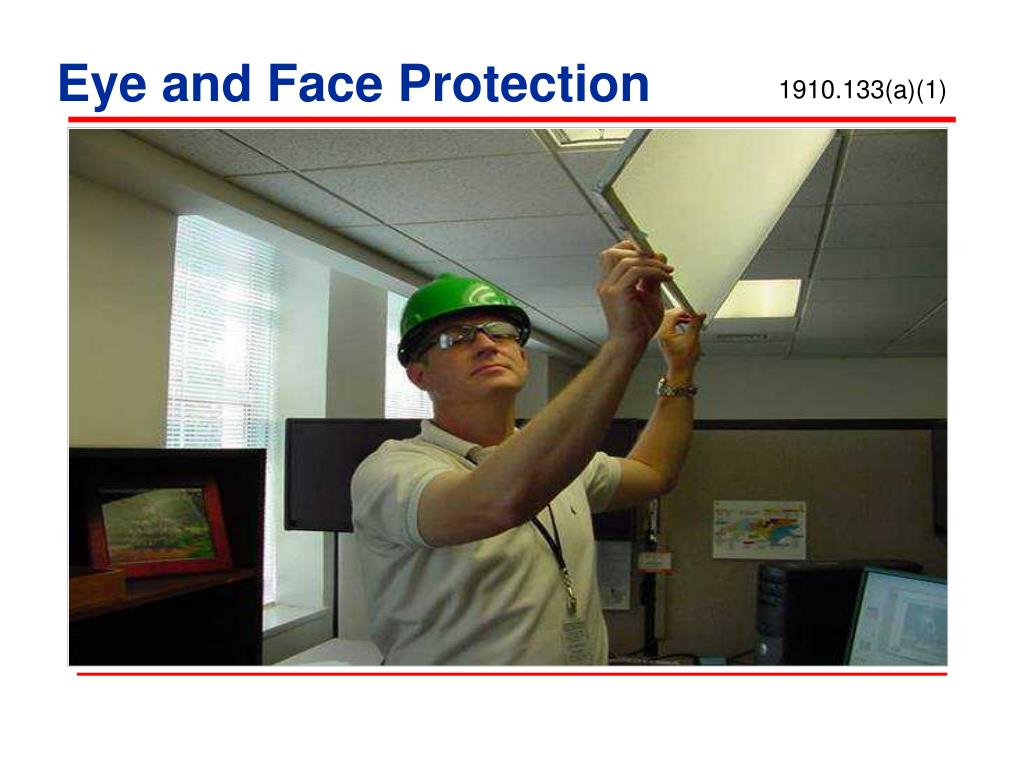 Eye and Face Protection

1910.133(a)(1)